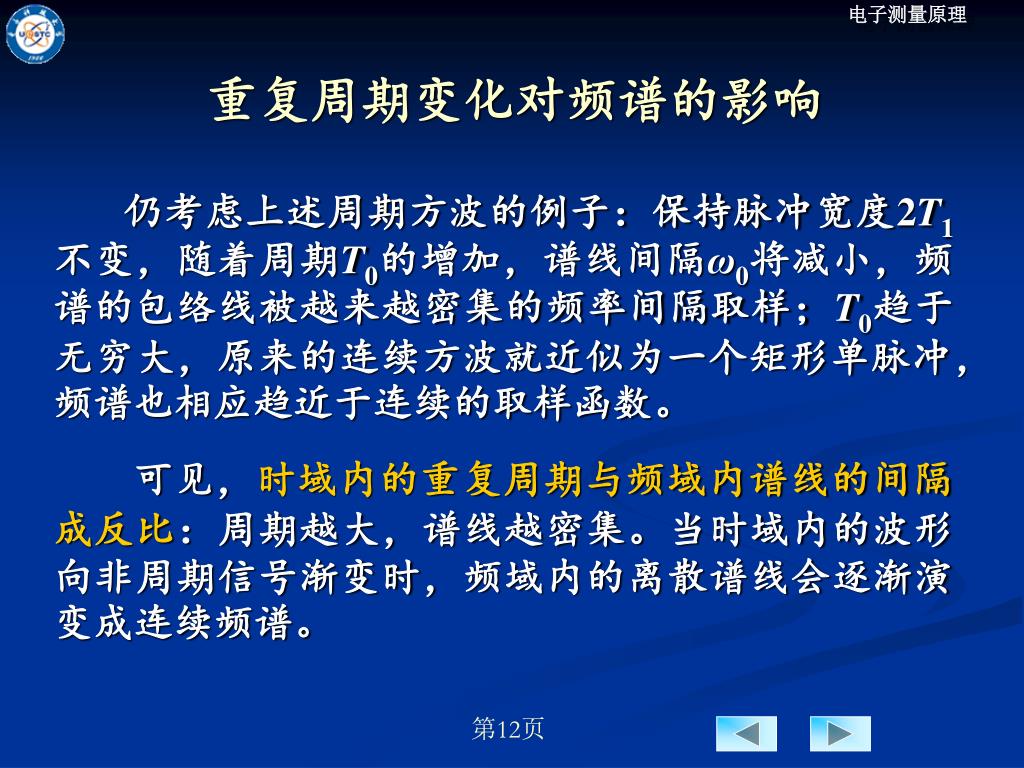 电子测量原理

重复周期变化对频谱的影响

仍考虑上述周期方波的例子：保持脉冲宽度$2T_1$不变，随着周期$T_0$的增加，谱线间隔$\omega_0$将减小，频谱的包络线被越来越密集的频率间隔取样；$T_0$趋于无穷大，原来的连续方波就近似为一个矩形单脉冲，频谱也相应趋近于连续的取样函数。

可见，时域内的重复周期与频域内谱线的间隔成反比：周期越大，谱线越密集。当时域内的波形向非周期信号渐变时，频域内的离散谱线会逐渐演变成连续频谱。

第12页